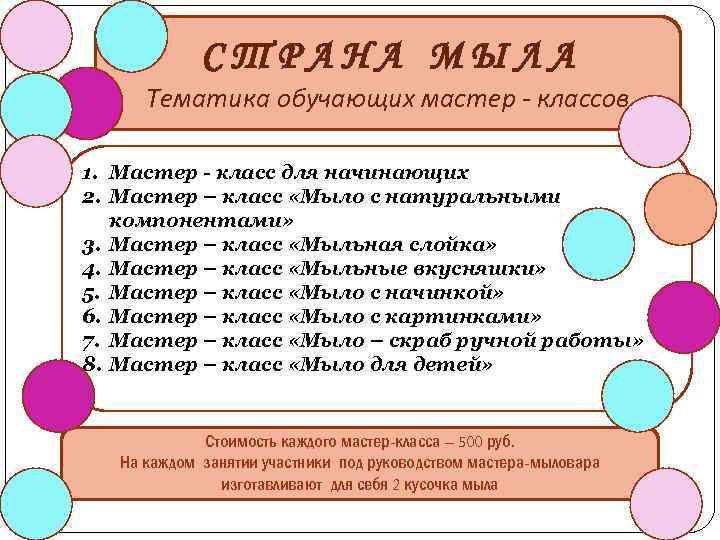 СТРАНА МЫЛА
Тематика обучающих мастер - классов

1. Мастер - класс для начинающих
2. Мастер – класс «Мыло с натуральными компонентами»
3. Мастер – класс «Мыльная слойка»
4. Мастер – класс «Мыльные вкусняшки»
5. Мастер – класс «Мыло с начинкой»
6. Мастер – класс «Мыло с картинками»
7. Мастер – класс «Мыло – скраб ручной работы»
8. Мастер – класс «Мыло для детей»

Стоимость каждого мастер-класса – 500 руб.
На каждом занятии участники под руководством мастера-мыловара изготавливают для себя 2 кусочка мыла